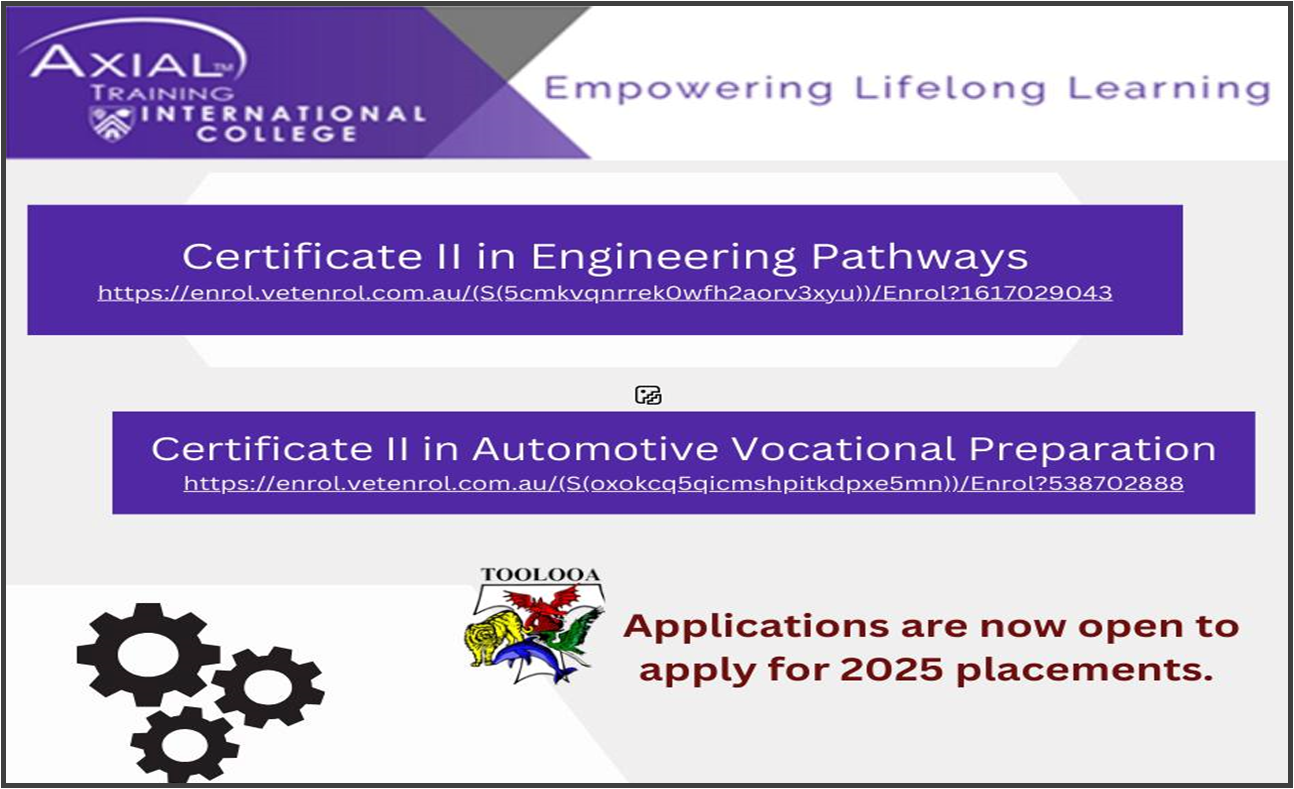 AXIAL™
TRAINING
INTERNATIONAL COLLEGE

Empowering Lifelong Learning

Certificate II in Engineering Pathways
https://enrol.vetenrol.com.au/(S(5cmkvqnrrek0wfh2aorv3xyu))/Enrol?1617029043

Certificate II in Automotive Vocational Preparation
https://enrol.vetenrol.com.au/(S(oxokcq5qicmshpitkdpxe5mn))/Enrol?538702888

TOOLOOA

Applications are now open to apply for 2025 placements.